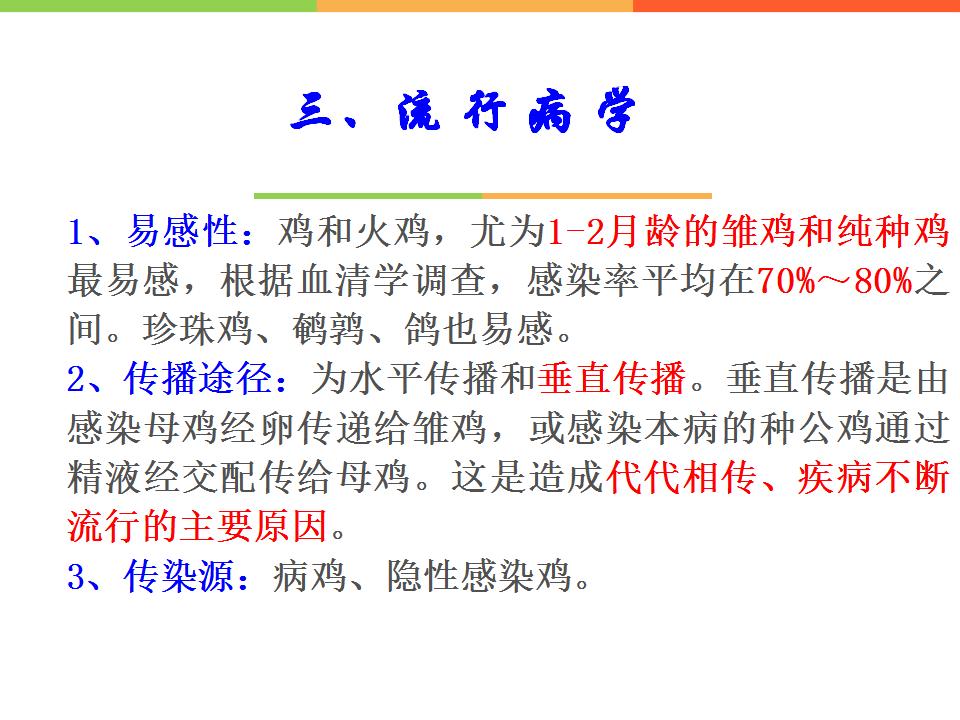 三、流行病学

1、易感性：鸡和火鸡，尤为1-2月龄的雏鸡和纯种鸡最易感，根据血清学调查，感染率平均在70%～80%之间。珍珠鸡、鹌鹑、鸽也易感。
2、传播途径：为水平传播和垂直传播。垂直传播是由感染母鸡经卵传递给雏鸡，或感染本病的种公鸡通过精液经交配传给母鸡。这是造成代代相传、疾病不断流行的主要原因。
3、传染源：病鸡、隐性感染鸡。